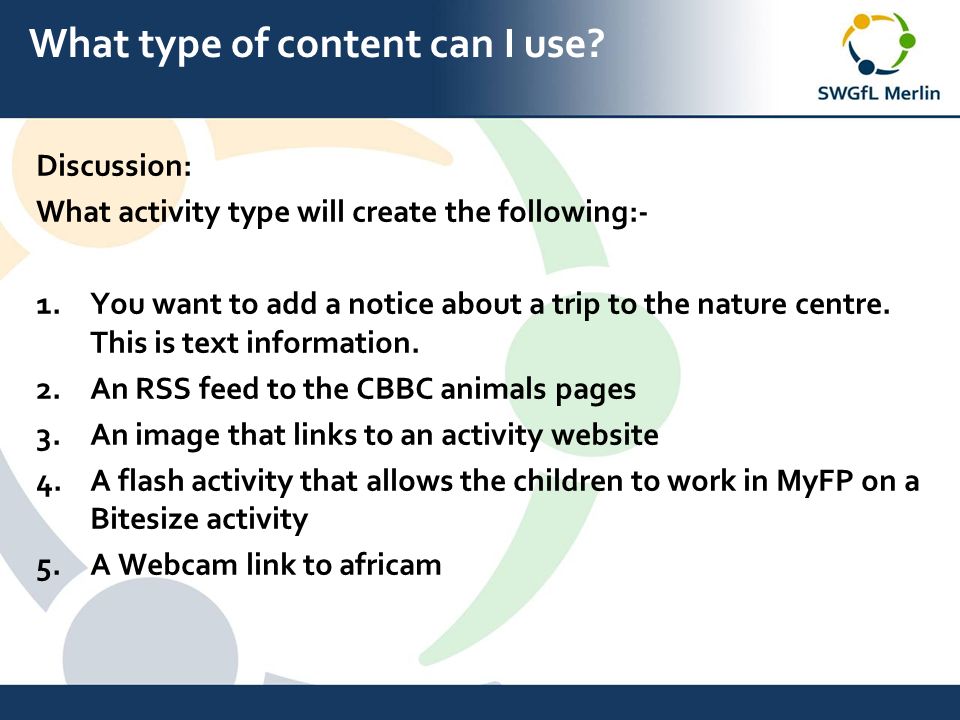 What type of content can I use?

SWGfL Merlin

Discussion:
What activity type will create the following:-

1. You want to add a notice about a trip to the nature centre. This is text information.
2. An RSS feed to the CBBC animals pages
3. An image that links to an activity website
4. A flash activity that allows the children to work in MyFP on a Bitesize activity
5. A Webcam link to africam